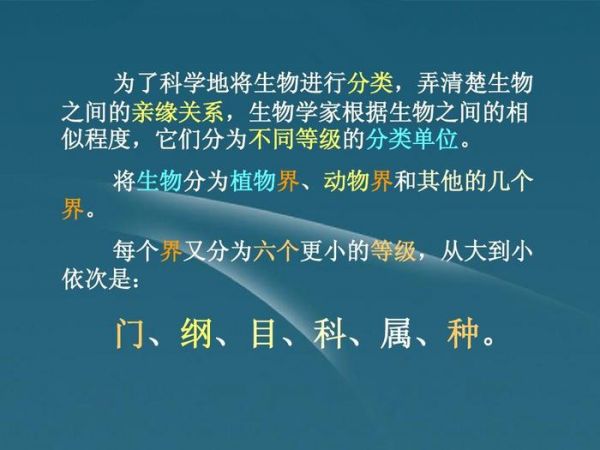 为了科学地将生物进行分类，弄清楚生物之间的亲缘关系，生物学家根据生物之间的相似程度，它们分为不同等级的分类单位。

将生物分为植物界、动物界和其他的几个界。

每个界又分为六个更小的等级，从大到小依次是：

门、纲、目、科、属、种。